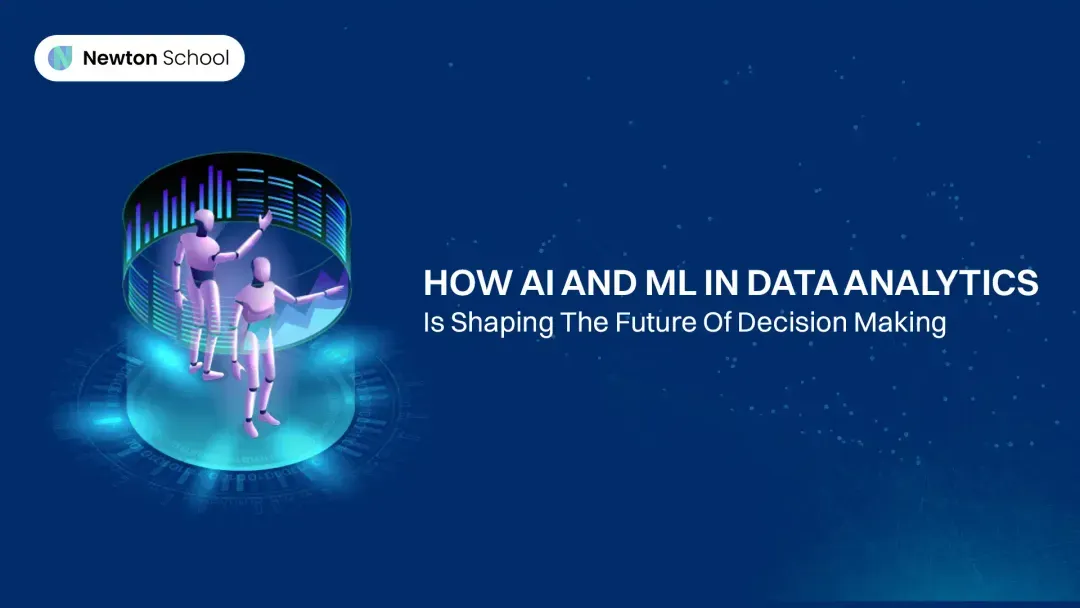 Newton School

HOW AI AND ML IN DATA ANALYTICS
Is Shaping The Future Of Decision Making